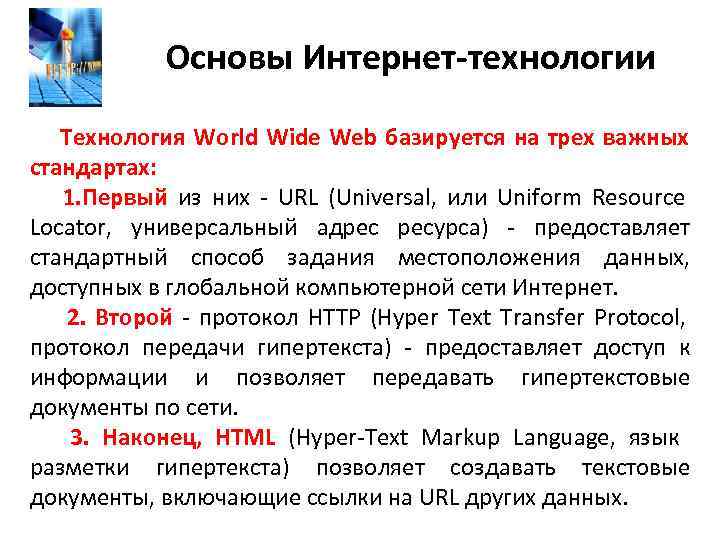 Основы Интернет-технологии

Технология World Wide Web базируется на трех важных стандартах:

1.Первый из них - URL (Universal, или Uniform Resource Locator, универсальный адрес ресурса) - предоставляет стандартный способ задания местоположения данных, доступных в глобальной компьютерной сети Интернет.

2. Второй - протокол HTTP (Hyper Text Transfer Protocol, протокол передачи гипертекста) - предоставляет доступ к информации и позволяет передавать гипертекстовые документы по сети.

3. Наконец, HTML (Hyper-Text Markup Language, язык разметки гипертекста) позволяет создавать текстовые документы, включающие ссылки на URL других данных.